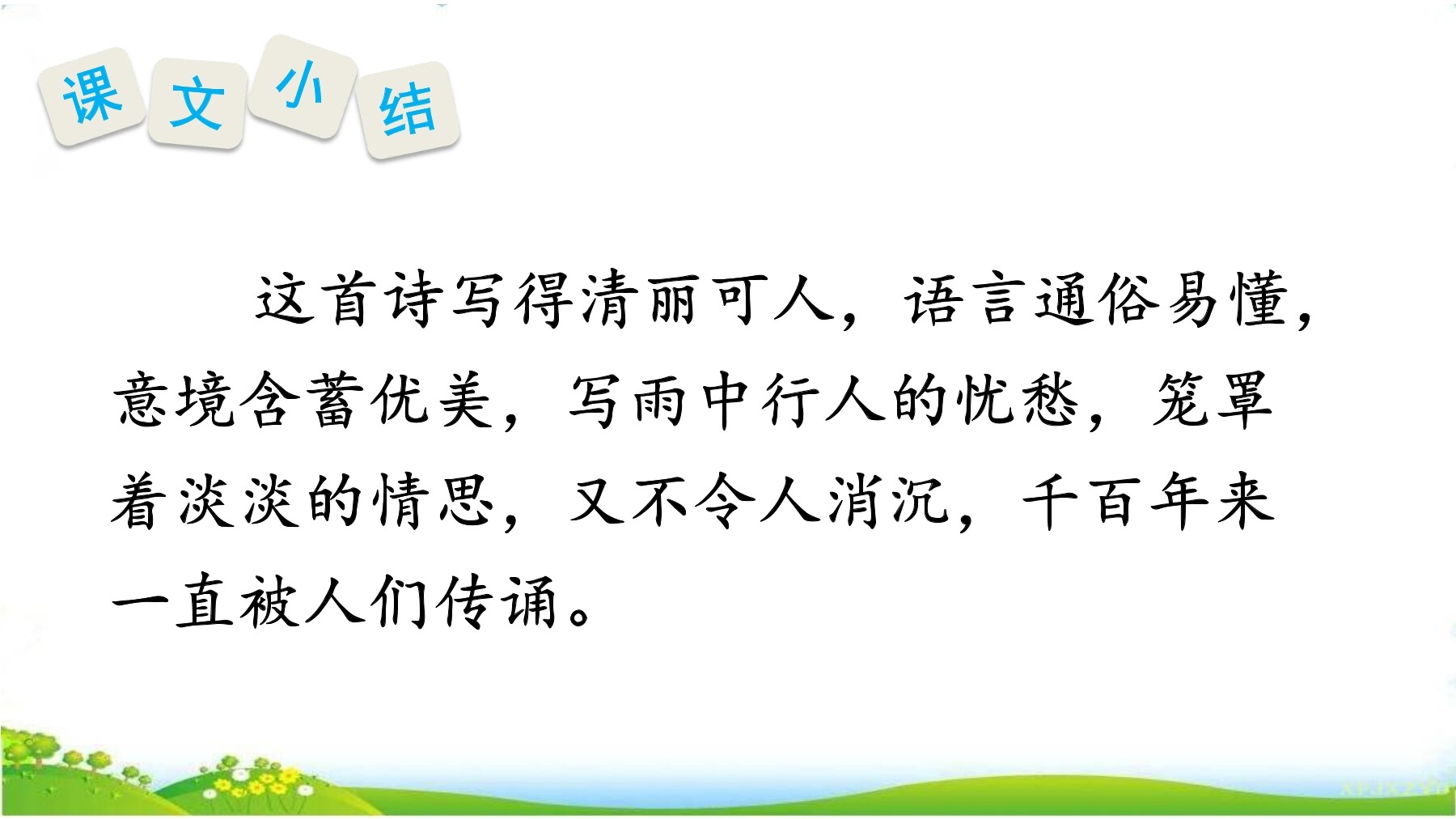 课文小结

这首诗写得清丽可人，语言通俗易懂，意境含蓄优美，写雨中行人的忧愁，笼罩着淡淡的情思，又不令人消沉，千百年来一直被人们传诵。